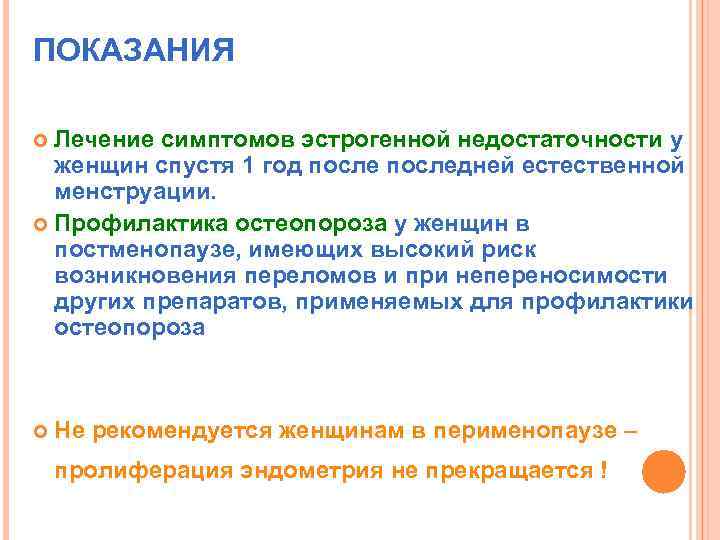 ПОКАЗАНИЯ

Лечение симптомов эстрогенной недостаточности у женщин спустя 1 год после последней естественной менструации.

Профилактика остеопороза у женщин в постменопаузе, имеющих высокий риск возникновения переломов и при непереносимости других препаратов, применяемых для профилактики остеопороза

Не рекомендуется женщинам в перименопаузе – пролиферация эндометрия не прекращается !